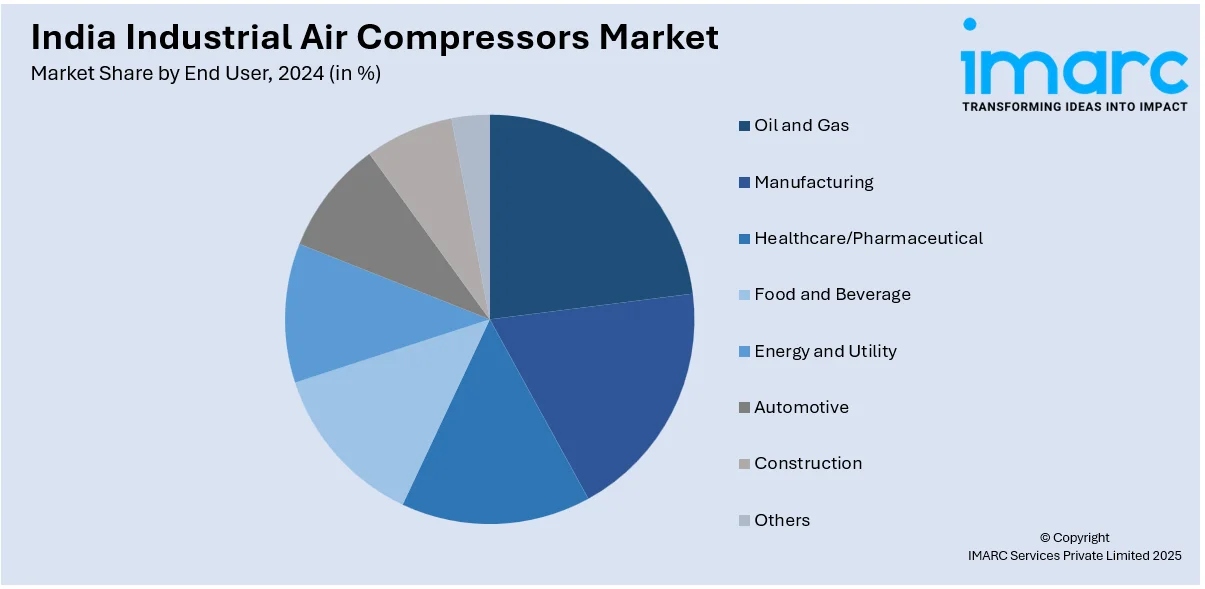 India Industrial Air Compressors Market
Market Share by End User, 2024 (in %)

imarc
TRANSFORMING IDEAS INTO IMPACT

Oil and Gas
Manufacturing
Healthcare/Pharmaceutical
Food and Beverage
Energy and Utility
Automotive
Construction
Others

© Copyright
IMARC Services Private Limited 2025